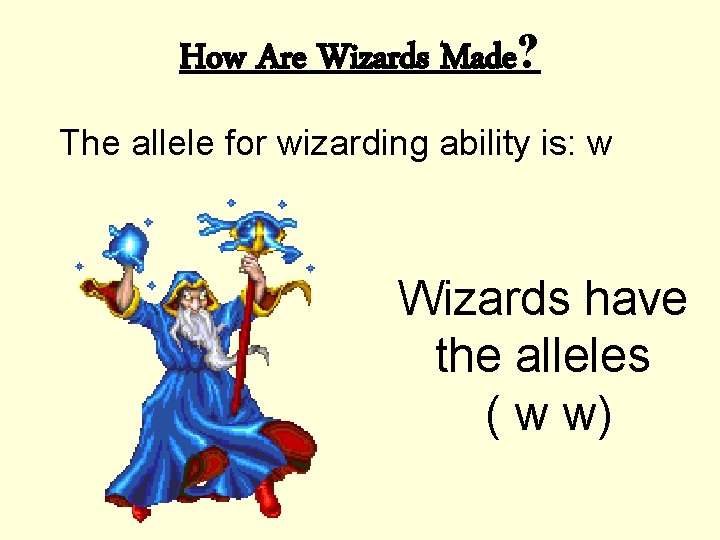 How Are Wizards Made?

The allele for wizarding ability is: w

Wizards have the alleles ( w w)